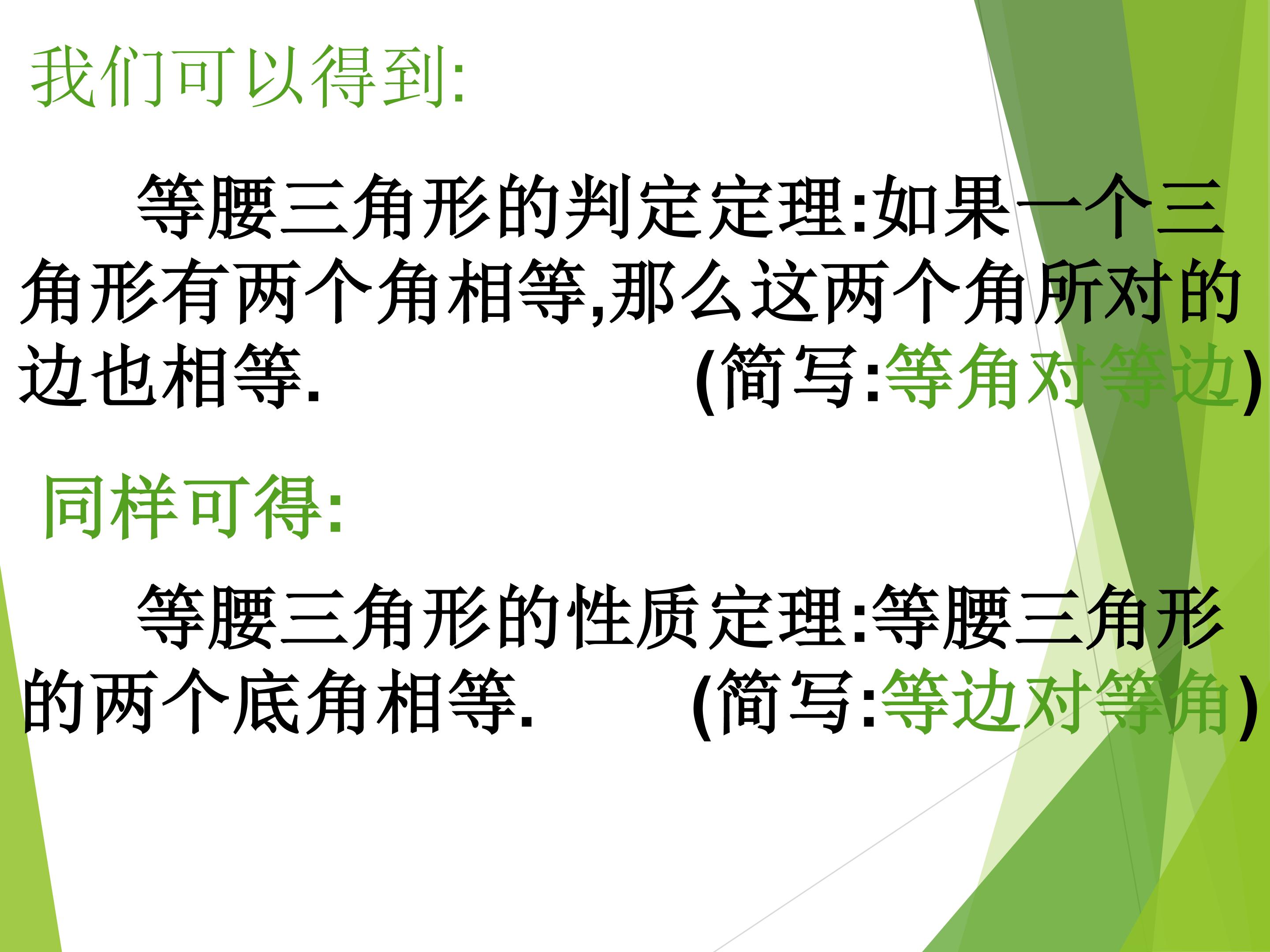 我们可以得到:

等腰三角形的判定定理:如果一个三角形有两个角相等,那么这两个角所对的边也相等. (简写:等角对等边)

同样可得:

等腰三角形的性质定理:等腰三角形的两个底角相等. (简写:等边对等角)